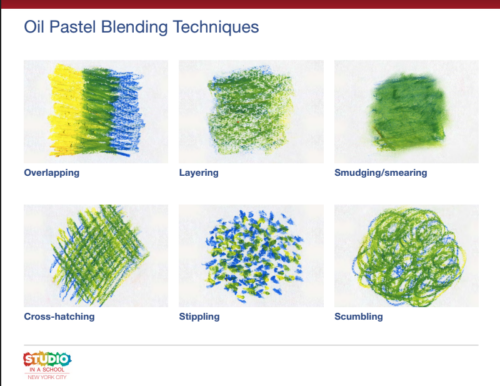 Oil Pastel Blending Techniques

Overlapping

Layering

Smudging/smearing

Cross-hatching

Stippling

Scumbling

STUDIO
IN A SCHOOL
NEW YORK CITY